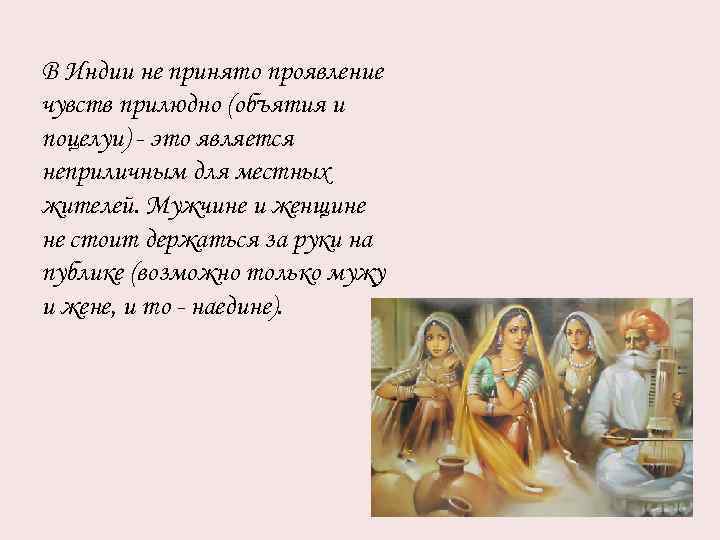 В Индии не принято проявление чувств прилюдно (объятия и поцелуи) - это является неприличным для местных жителей. Мужчине и женщине не стоит держаться за руки на публике (возможно только мужу и жене, и то - наедине).